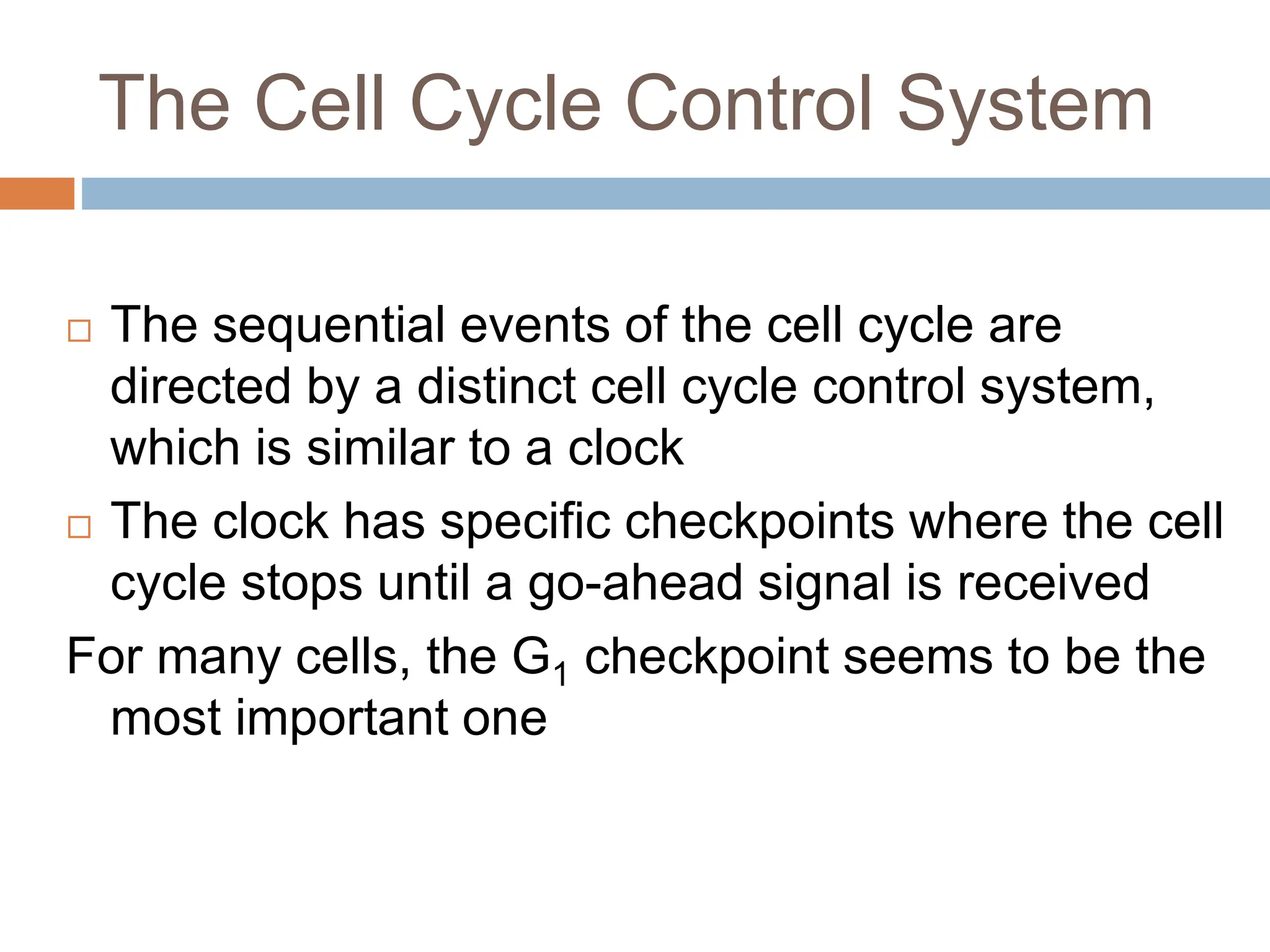 The Cell Cycle Control System

□ The sequential events of the cell cycle are directed by a distinct cell cycle control system, which is similar to a clock

□ The clock has specific checkpoints where the cell cycle stops until a go-ahead signal is received

For many cells, the $G_1$ checkpoint seems to be the most important one